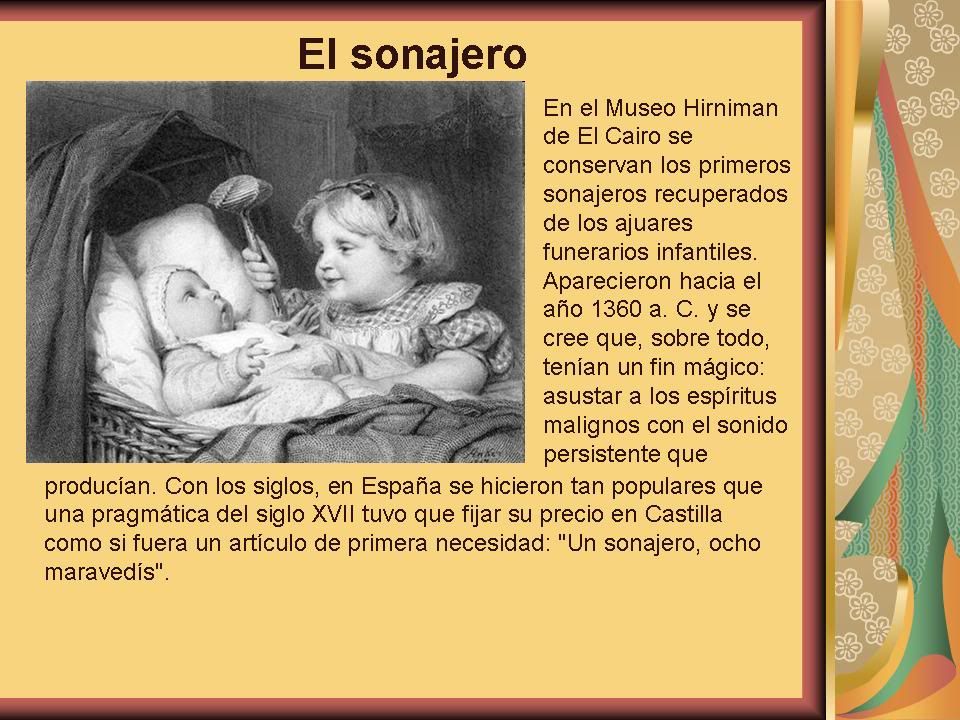 El sonajero

En el Museo Hirniman de El Cairo se conservan los primeros sonajeros recuperados de los ajuares funerarios infantiles. Aparecieron hacia el año 1360 a. C. y se cree que, sobre todo, tenían un fin mágico: asustar a los espíritus malignos con el sonido persistente que producían. Con los siglos, en España se hicieron tan populares que una pragmática del siglo XVII tuvo que fijar su precio en Castilla como si fuera un artículo de primera necesidad: "Un sonajero, ocho maravedís".